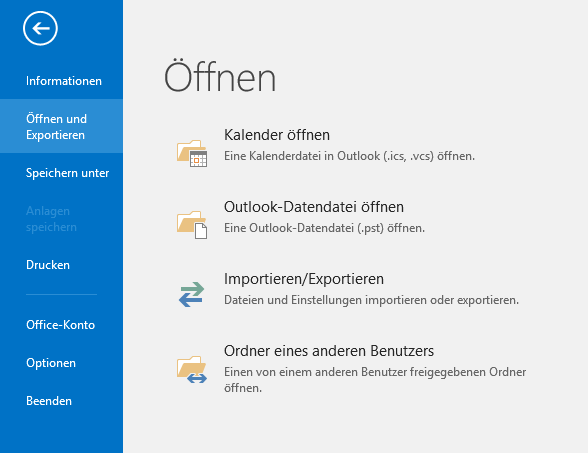 Informationen

Öffnen und Exportieren

Speichern unter

Anlagen speichern

Drucken

Office-Konto

Optionen

Beenden

Öffnen

Kalender öffnen
Eine Kalenderdatei in Outlook (.ics, .vcs) öffnen.

Outlook-Datendatei öffnen
Eine Outlook-Datendatei (.pst) öffnen.

Importieren/Exportieren
Dateien und Einstellungen importieren oder exportieren.

Ordner eines anderen Benutzers
Einen von einem anderen Benutzer freigegebenen Ordner öffnen.